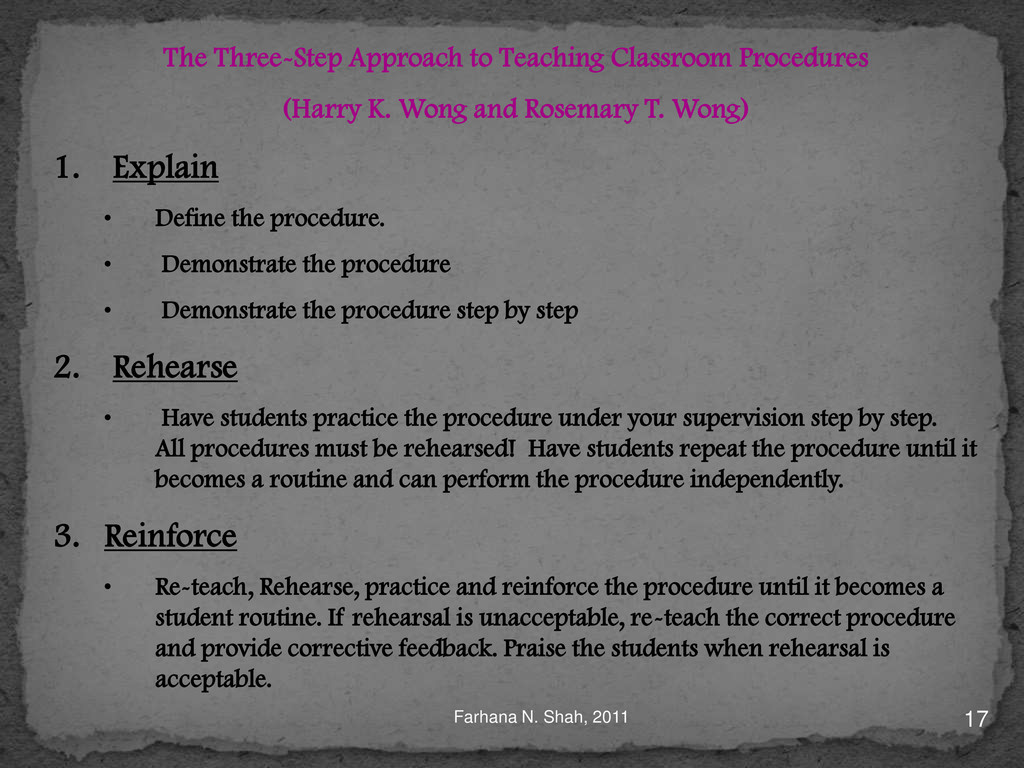 The Three-Step Approach to Teaching Classroom Procedures

(Harry K. Wong and Rosemary T. Wong)

1. Explain

• Define the procedure.

• Demonstrate the procedure

• Demonstrate the procedure step by step

2. Rehearse

• Have students practice the procedure under your supervision step by step. All procedures must be rehearsed! Have students repeat the procedure until it becomes a routine and can perform the procedure independently.

3. Reinforce

• Re-teach, Rehearse, practice and reinforce the procedure until it becomes a student routine. If rehearsal is unacceptable, re-teach the correct procedure and provide corrective feedback. Praise the students when rehearsal is acceptable.

Farhana N. Shah, 2011

17